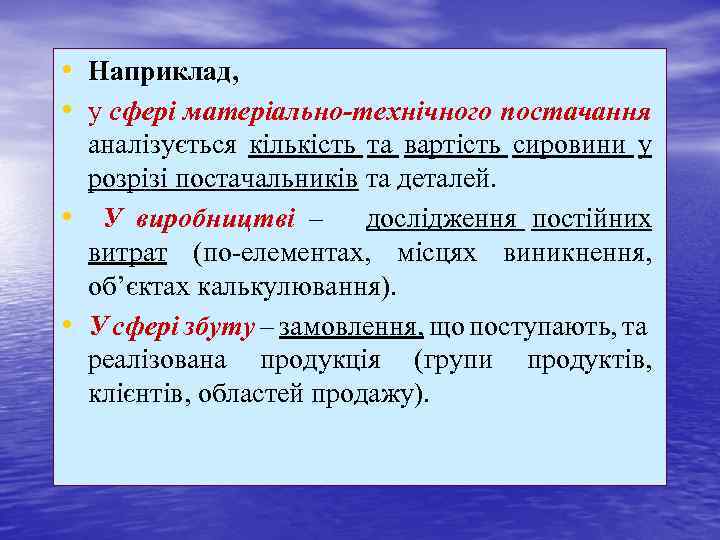 • Наприклад,

• у сфері матеріально-технічного постачання аналізується кількість та вартість сировини у розрізі постачальників та деталей.

• У виробництві – дослідження постійних витрат (по-елементах, місцях виникнення, об’єктах калькулювання).

• У сфері збуту – замовлення, що поступають, та реалізована продукція (групи продуктів, клієнтів, областей продажу).